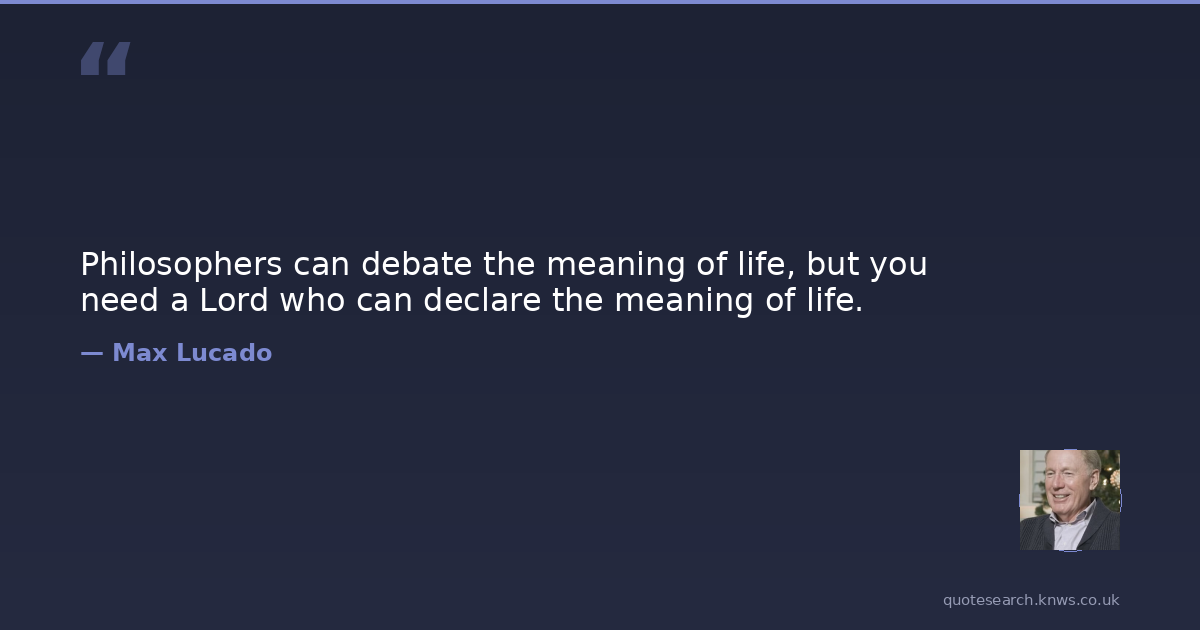 “

Philosophers can debate the meaning of life, but you need a Lord who can declare the meaning of life.

— Max Lucado

quotesearch.knws.co.uk